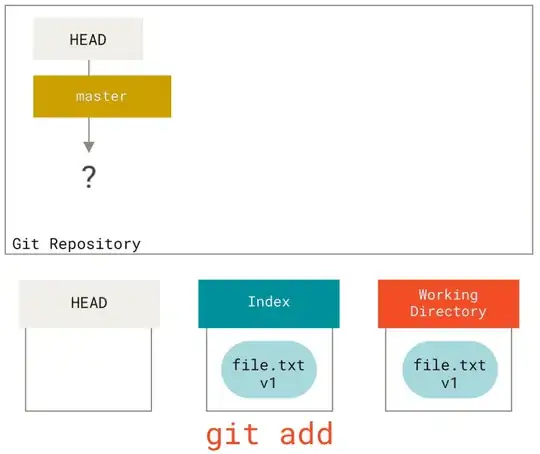 HEAD

master

?

Git Repository

HEAD

Index

file.txt
v1

Working Directory

file.txt
v1

git add